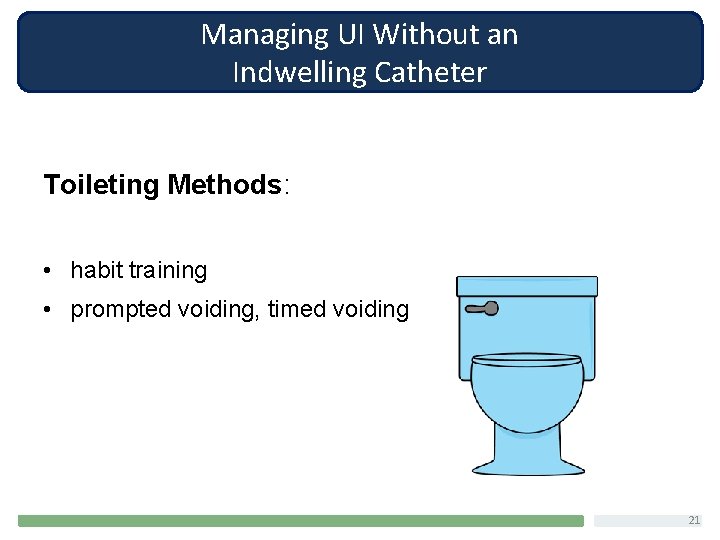 Managing UI Without an Indwelling Catheter

Toileting Methods:

• habit training
• prompted voiding, timed voiding

21